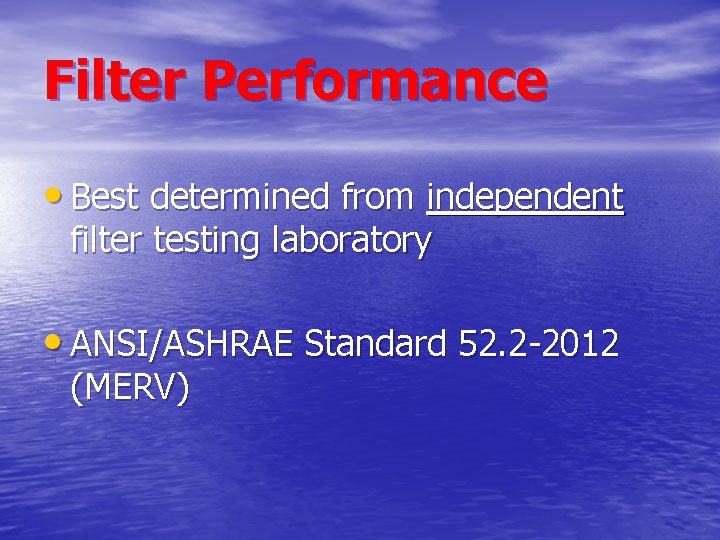 Filter Performance

• Best determined from independent filter testing laboratory

• ANSI/ASHRAE Standard 52.2-2012 (MERV)